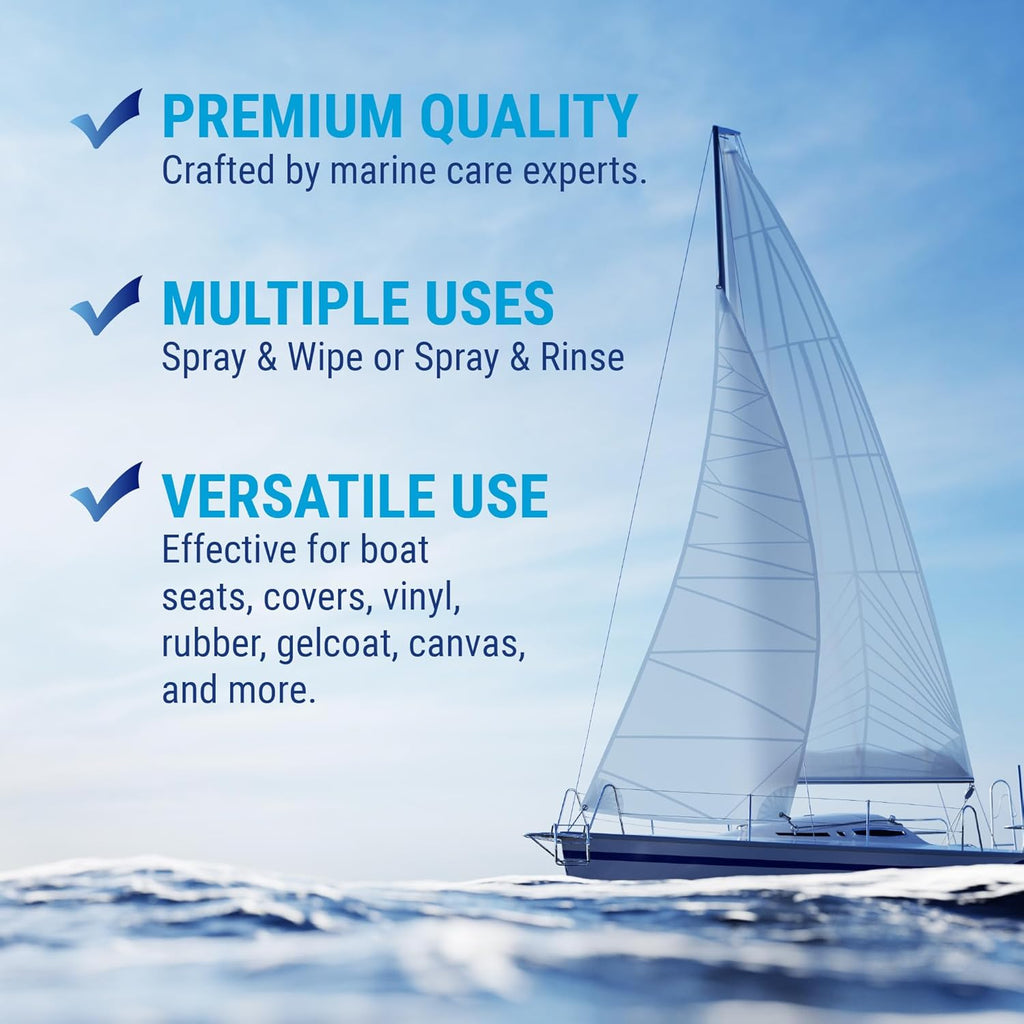 PREMIUM QUALITY
Crafted by marine care experts.

MULTIPLE USES
Spray & Wipe or Spray & Rinse

VERSATILE USE
Effective for boat seats, covers, vinyl, rubber, gelcoat, canvas, and more.